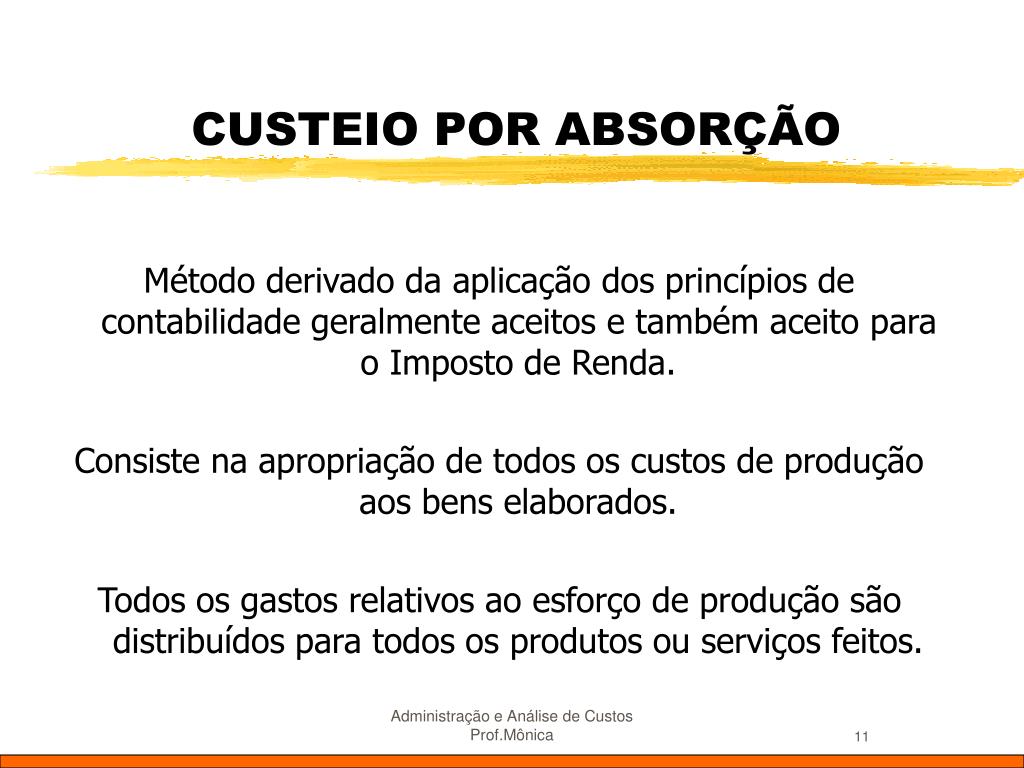 CUSTEIO POR ABSORÇÃO

Método derivado da aplicação dos princípios de contabilidade geralmente aceitos e também aceito para o Imposto de Renda.

Consiste na apropriação de todos os custos de produção aos bens elaborados.

Todos os gastos relativos ao esforço de produção são distribuídos para todos os produtos ou serviços feitos.

Administração e Análise de Custos
Prof.Mônica

11